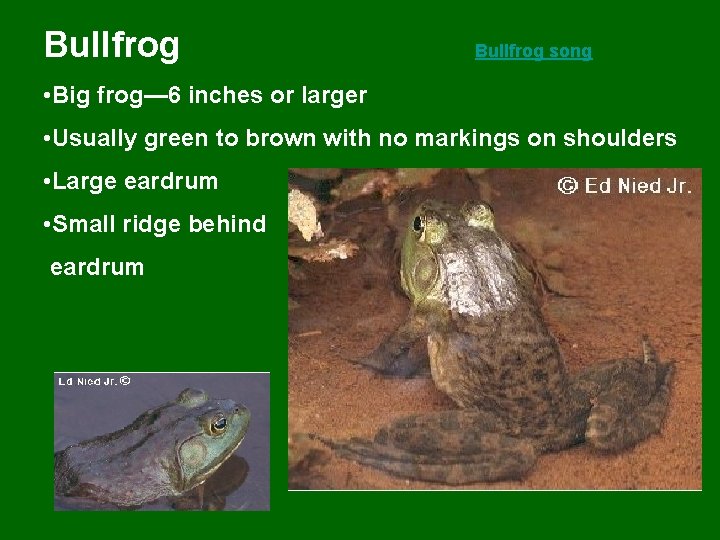 Bullfrog

Bullfrog song

•Big frog—6 inches or larger

•Usually green to brown with no markings on shoulders

•Large eardrum

•Small ridge behind eardrum

© Ed Nied Jr.

Ed Nied Jr. ©